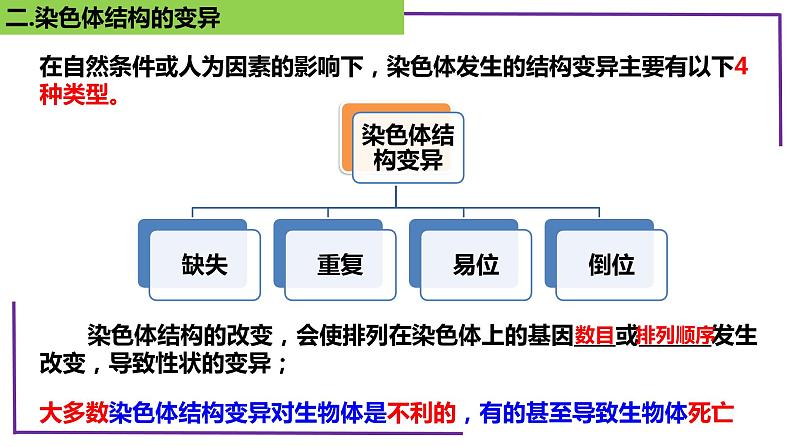 二.染色体结构的变异

在自然条件或人为因素的影响下，染色体发生的结构变异主要有以下4种类型。

染色体结构变异

缺失

重复

易位

倒位

染色体结构的改变，会使排列在染色体上的基因数目或排列顺序发生改变，导致性状的变异；

大多数染色体结构变异对生物体是不利的，有的甚至导致生物体死亡